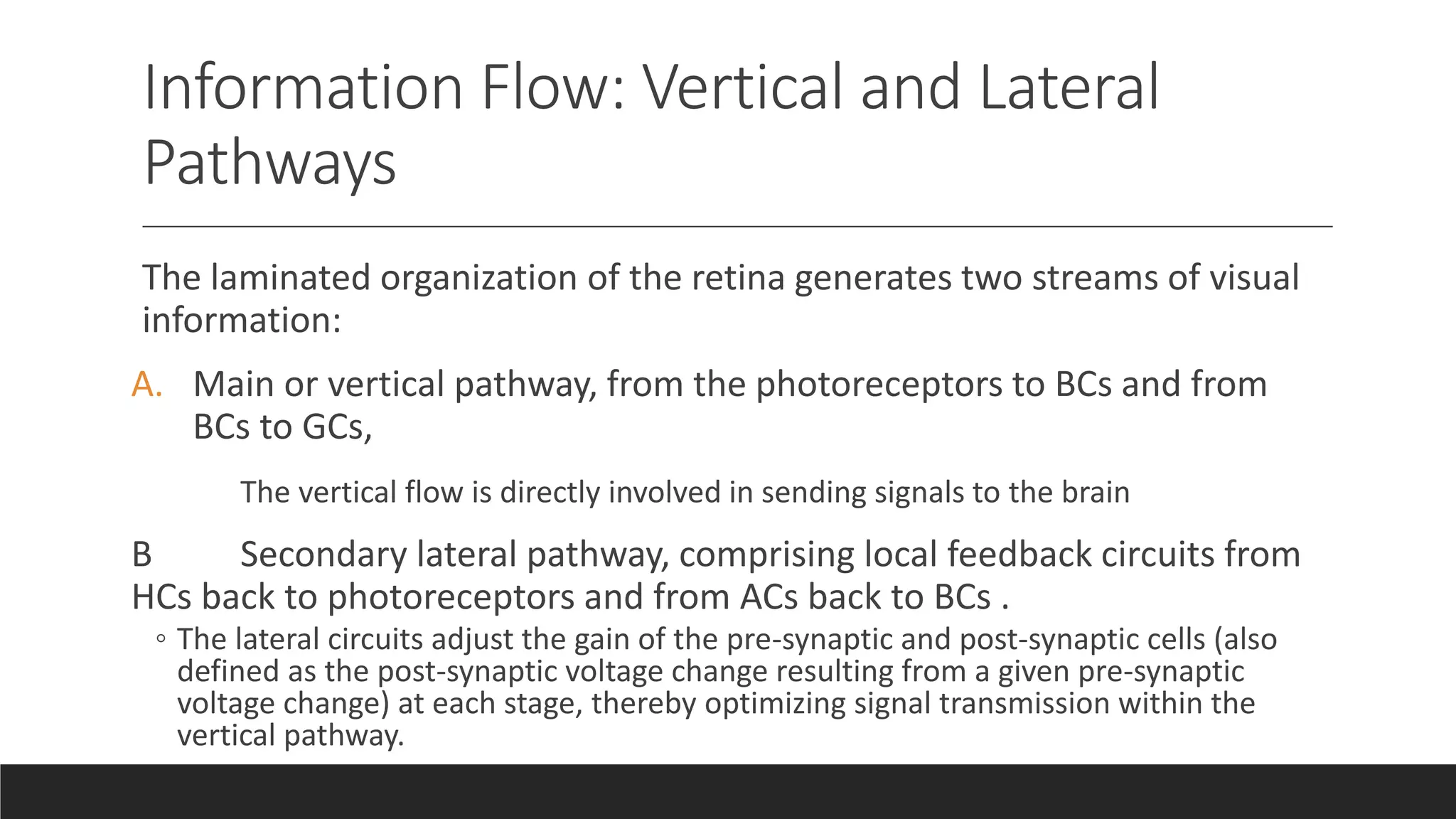 Information Flow: Vertical and Lateral Pathways

The laminated organization of the retina generates two streams of visual information:

A. Main or vertical pathway, from the photoreceptors to BCs and from BCs to GCs,

The vertical flow is directly involved in sending signals to the brain

B Secondary lateral pathway, comprising local feedback circuits from HCs back to photoreceptors and from ACs back to BCs .

◦ The lateral circuits adjust the gain of the pre-synaptic and post-synaptic cells (also defined as the post-synaptic voltage change resulting from a given pre-synaptic voltage change) at each stage, thereby optimizing signal transmission within the vertical pathway.